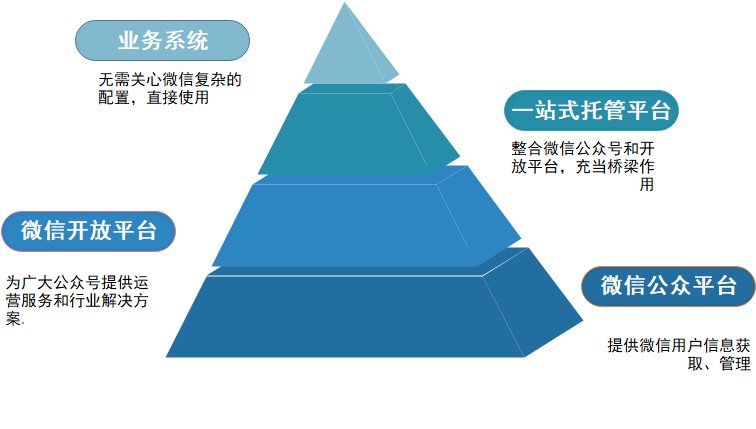 业务系统

无需关心微信复杂的配置，直接使用

一站式托管平台

整合微信公众号和开放平台，充当桥梁作用

微信开放平台

为广大公众号提供运营服务和行业解决方案.

微信公众平台

提供微信用户信息获取、管理